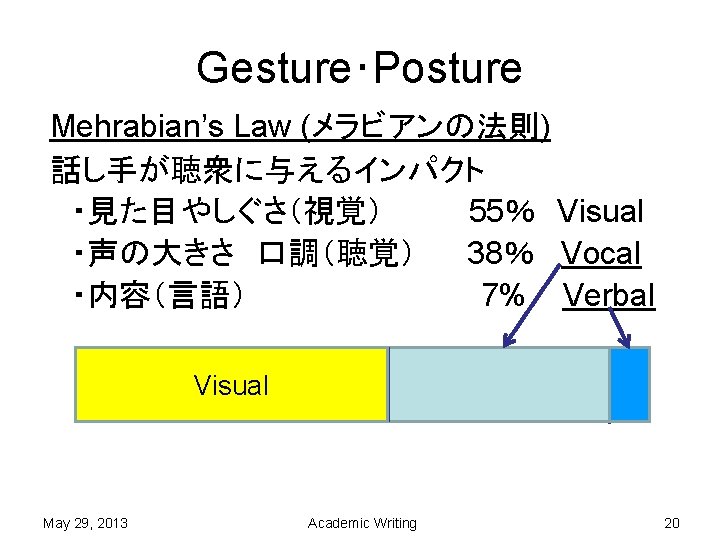 Gesture・Posture

Mehrabian's Law (メラビアンの法則)

話し手が聴衆に与えるインパクト

・見た目やしぐさ(視覚) 55% Visual

・声の大きさ 口調(聴覚) 38% Vocal

・内容(言語) 7% Verbal

Visual

May 29, 2013 Academic Writing 20